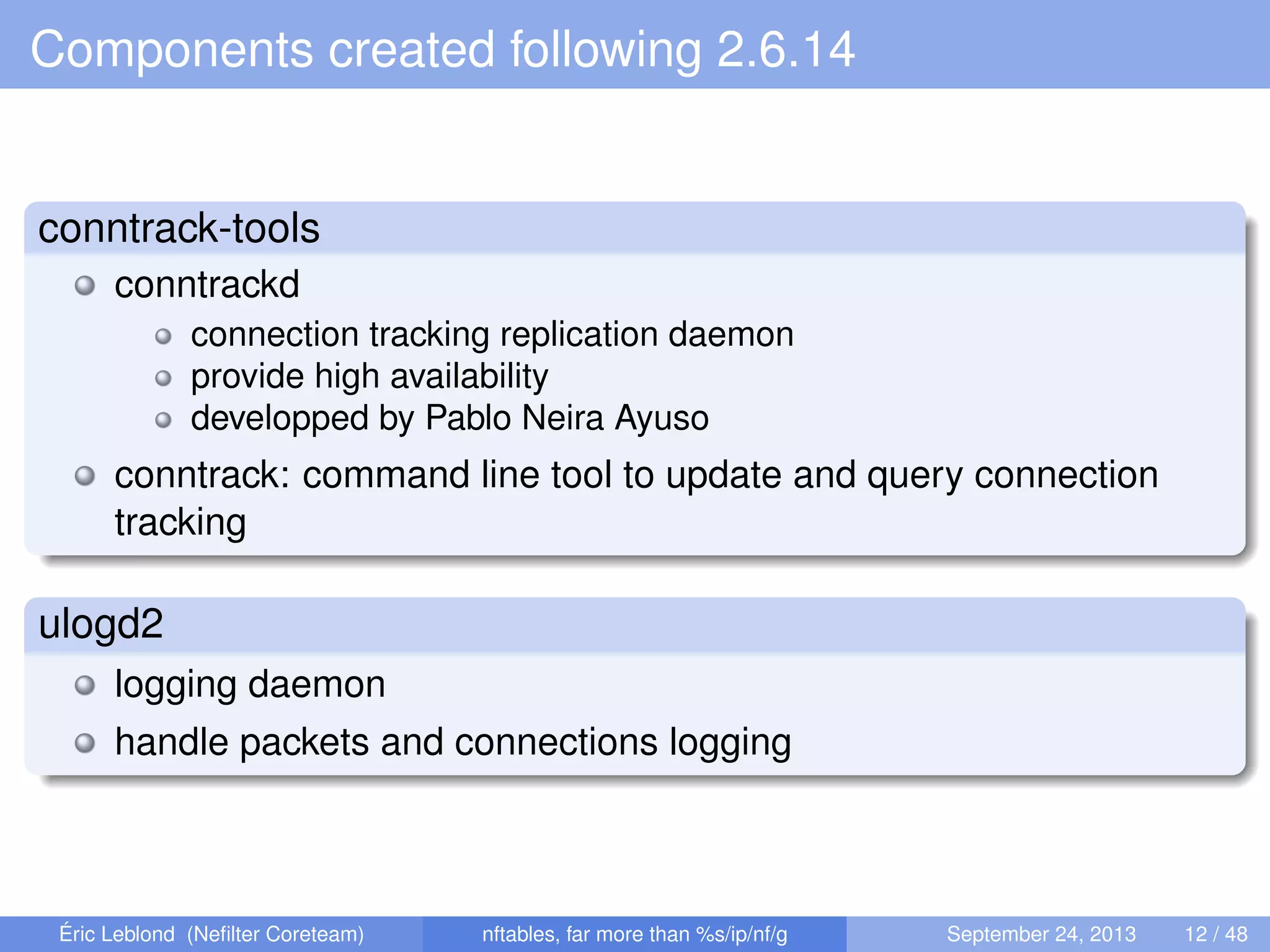 Components created following 2.6.14

conntrack-tools

conntrackd

connection tracking replication daemon

provide high availability

developped by Pablo Neira Ayuso

conntrack: command line tool to update and query connection tracking

ulogd2

logging daemon

handle packets and connections logging

Éric Leblond (Nefilter Coreteam) nftables, far more than %s/ip/nf/g September 24, 2013 12 / 48